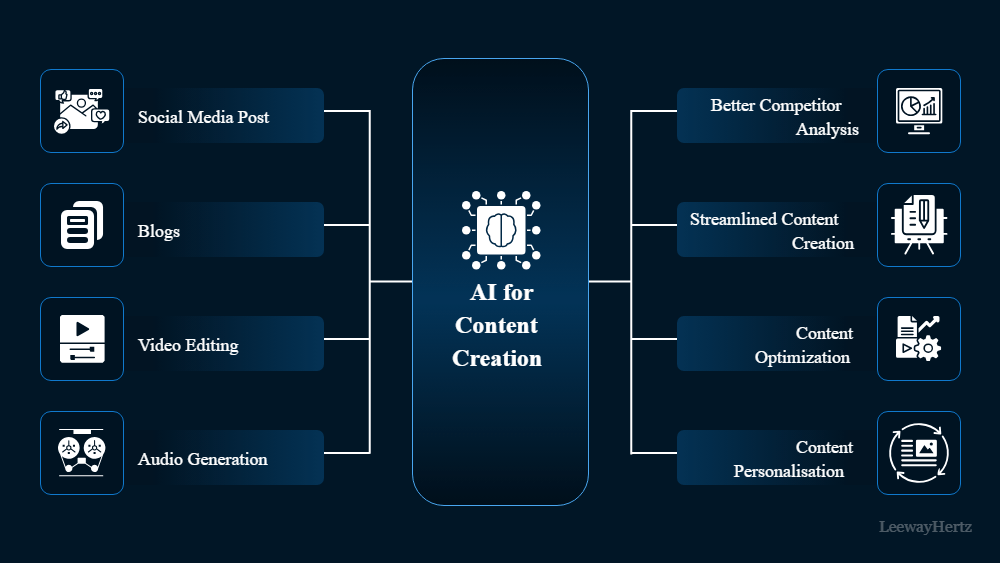 Social Media Post

Blogs

Video Editing

Audio Generation

AI for Content Creation

Better Competitor Analysis

Streamlined Content Creation

Content Optimization

Content Personalisation

LeewayHertz